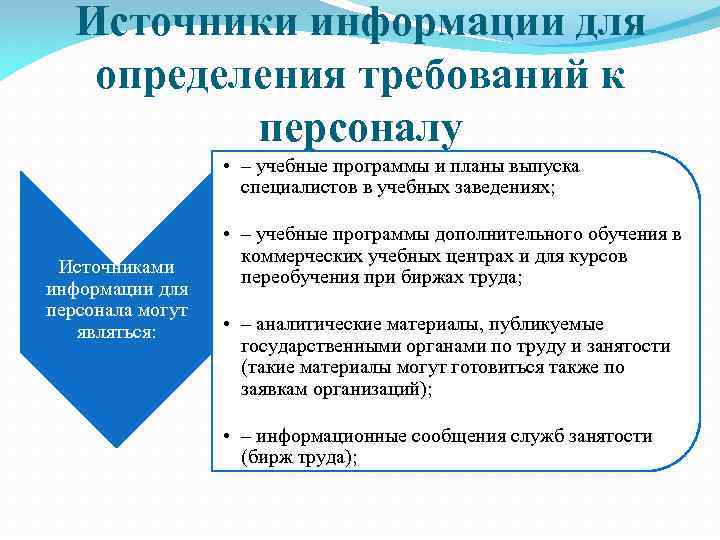 Источники информации для определения требований к персоналу

Источниками информации для персонала могут являться:

• – учебные программы и планы выпуска специалистов в учебных заведениях;

• – учебные программы дополнительного обучения в коммерческих учебных центрах и для курсов переобучения при биржах труда;

• – аналитические материалы, публикуемые государственными органами по труду и занятости (такие материалы могут готовиться также по заявкам организаций);

• – информационные сообщения служб занятости (бирж труда);